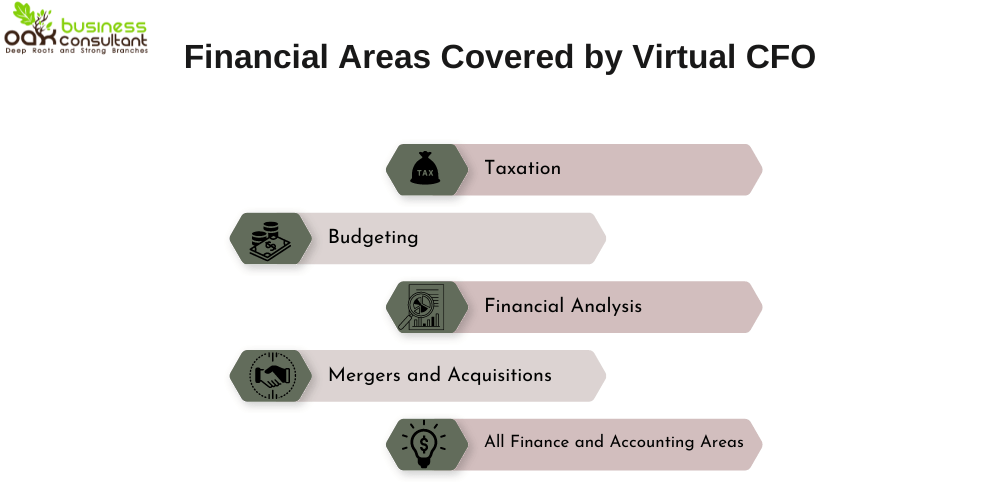 oak business consultant
Deep Roots and Strong Branches

Financial Areas Covered by Virtual CFO

TAX
Taxation

Budgeting

Financial Analysis

Mergers and Acquisitions

All Finance and Accounting Areas